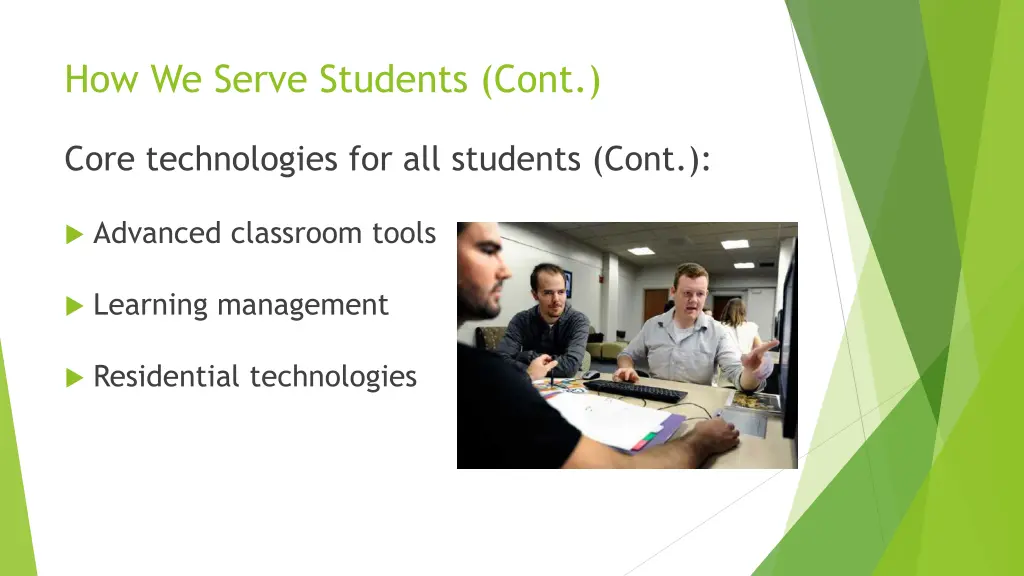 How We Serve Students (Cont.)

Core technologies for all students (Cont.):

Advanced classroom tools

Learning management

Residential technologies